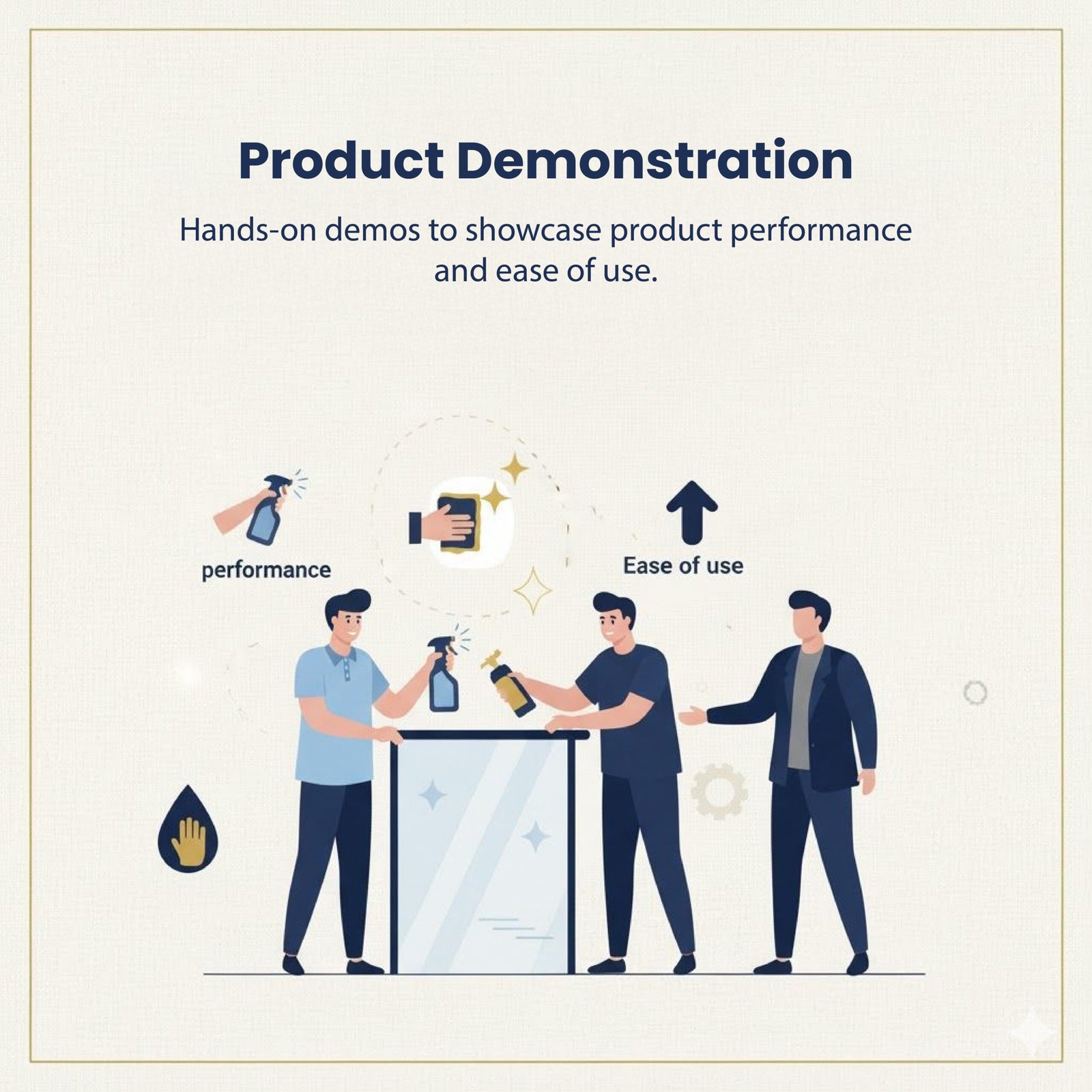 Product Demonstration

Hands-on demos to showcase product performance and ease of use.

performance

Ease of use